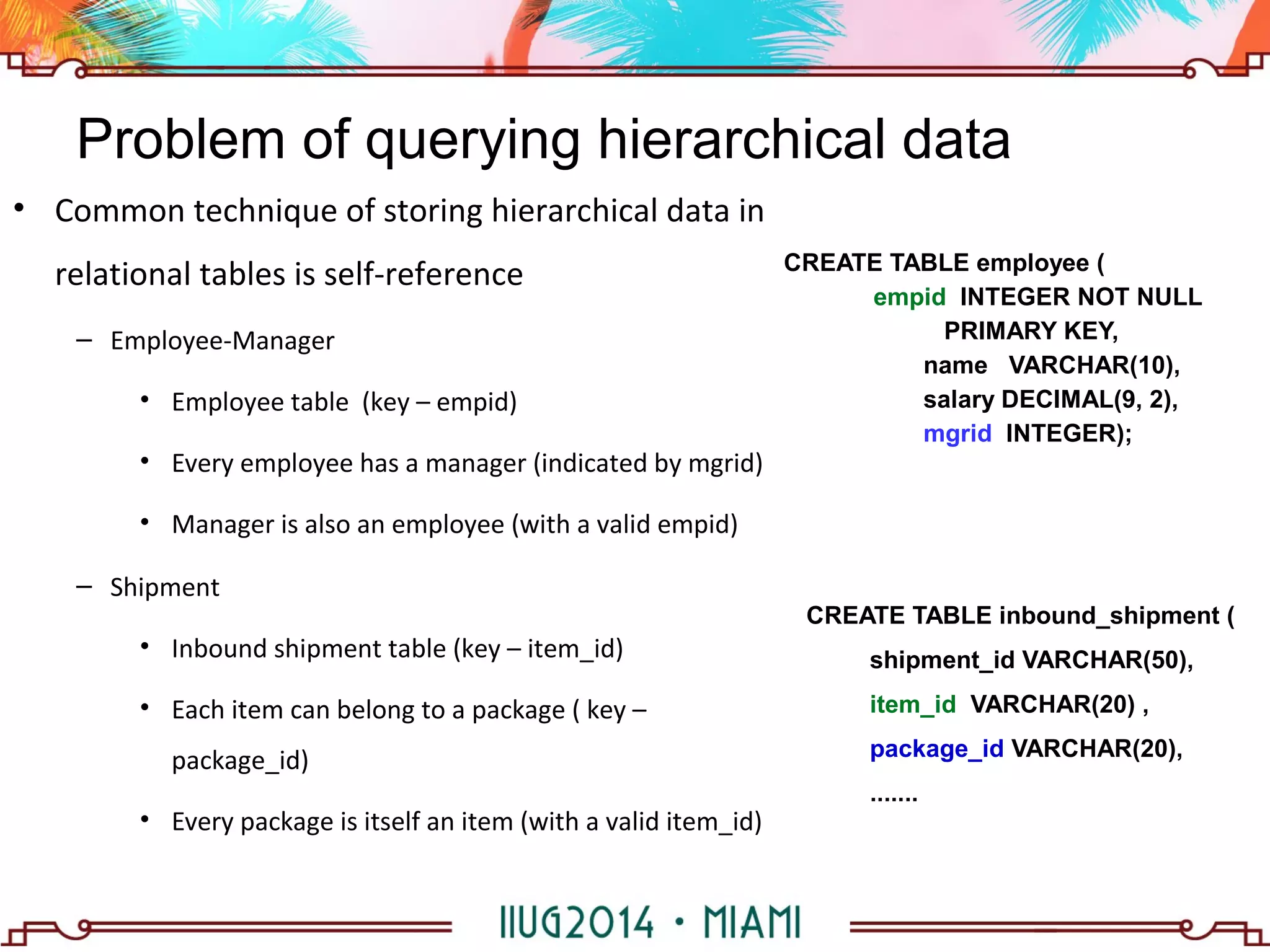 Problem of querying hierarchical data

• Common technique of storing hierarchical data in relational tables is self-reference

– Employee-Manager

• Employee table (key – empid)

• Every employee has a manager (indicated by mgrid)

• Manager is also an employee (with a valid empid)

– Shipment

• Inbound shipment table (key – item_id)

• Each item can belong to a package ( key – package_id)

• Every package is itself an item (with a valid item_id)

CREATE TABLE employee (
empid INTEGER NOT NULL
PRIMARY KEY,
name VARCHAR(10),
salary DECIMAL(9, 2),
mgrid INTEGER);

CREATE TABLE inbound_shipment (
shipment_id VARCHAR(50),
item_id VARCHAR(20) ,
package_id VARCHAR(20),
.......

IIUG2014 • MIAMI